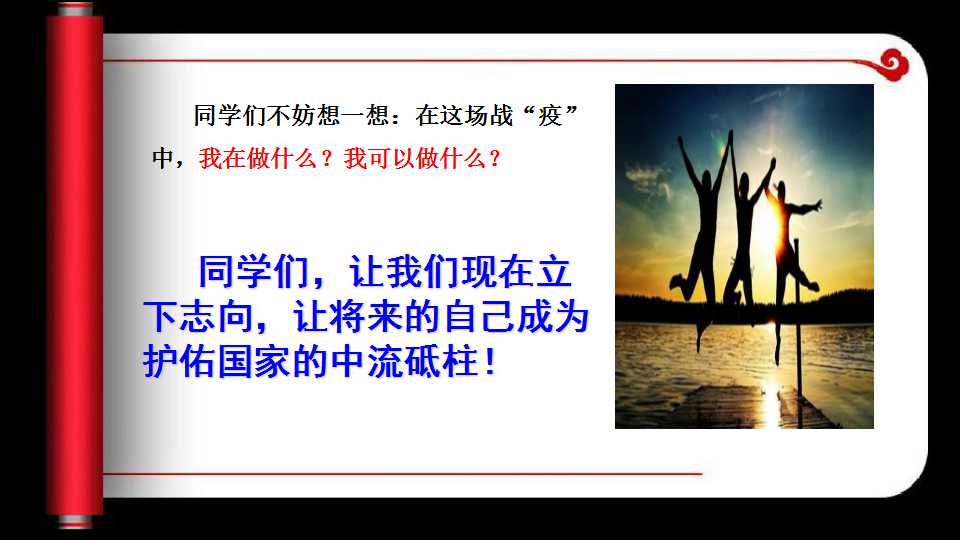 同学们不妨想一想：在这场战“疫”中，我在做什么？我可以做什么？

同学们，让我们现在立下志向，让将来的自己成为护佑国家的中流砥柱！